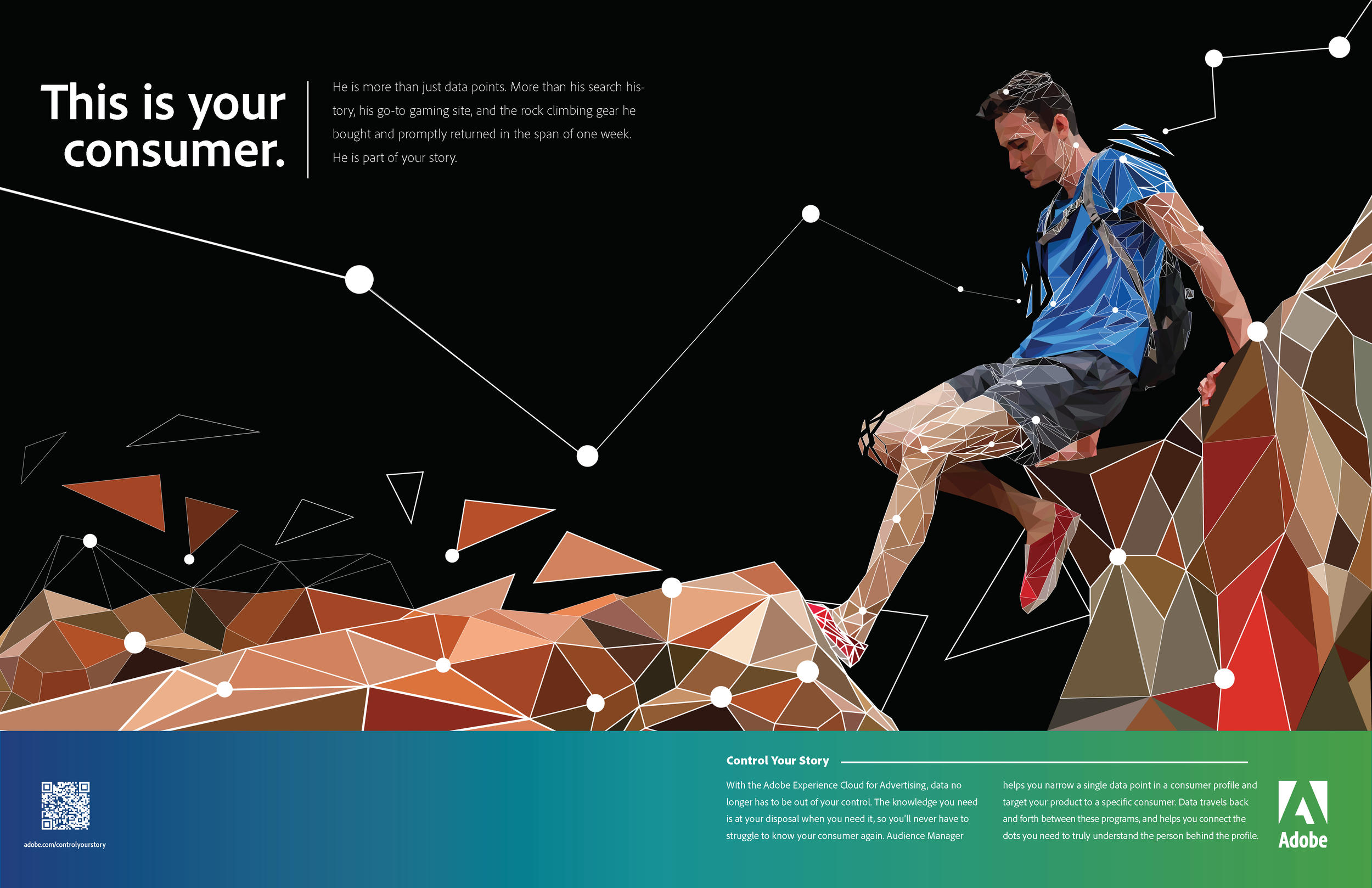 This is your consumer.

He is more than just data points. More than his search history, his go-to gaming site, and the rock climbing gear he bought and promptly returned in the span of one week. He is part of your story.

adobe.com/controlyourstory

Control Your Story

With the Adobe Experience Cloud for Advertising, data no longer has to be out of your control. The knowledge you need is at your disposal when you need it, so you'll never have to struggle to know your consumer again. Audience Manager helps you narrow a single data point in a consumer profile and target your product to a specific consumer. Data travels back and forth between these programs, and helps you connect the dots you need to truly understand the person behind the profile.

Adobe